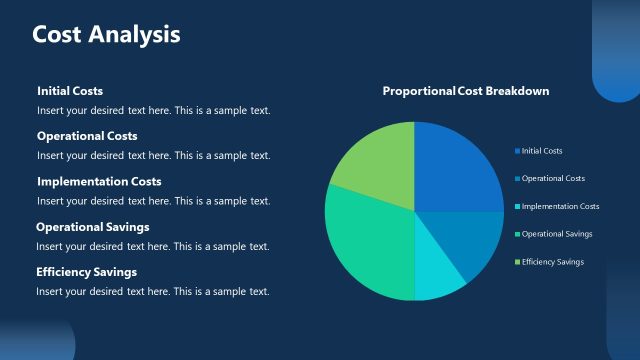 Cost Analysis

Initial Costs
Insert your desired text here. This is a sample text.

Operational Costs
Insert your desired text here. This is a sample text.

Implementation Costs
Insert your desired text here. This is a sample text.

Operational Savings
Insert your desired text here. This is a sample text.

Efficiency Savings
Insert your desired text here. This is a sample text.

Proportional Cost Breakdown

Initial Costs
Operational Costs
Implementation Costs
Operational Savings
Efficiency Savings